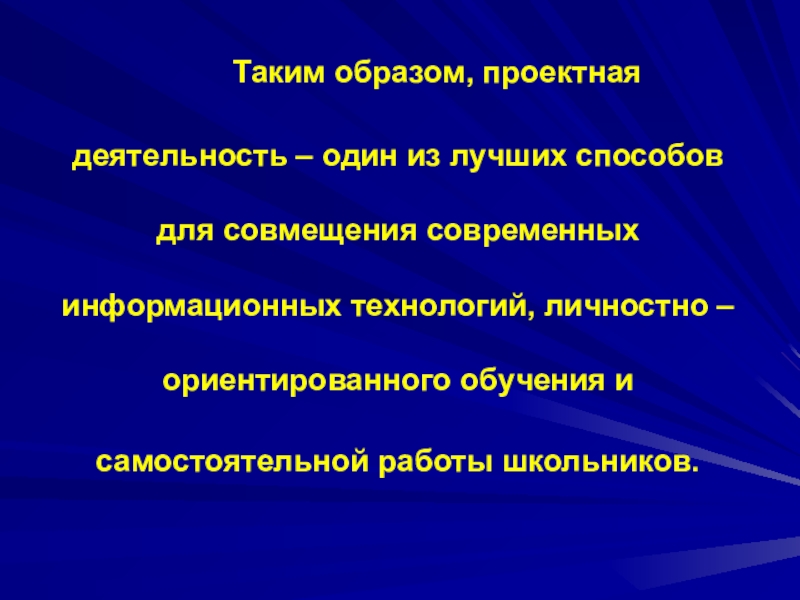 Таким образом, проектная деятельность – один из лучших способов для совмещения современных информационных технологий, личностно – ориентированного обучения и самостоятельной работы школьников.